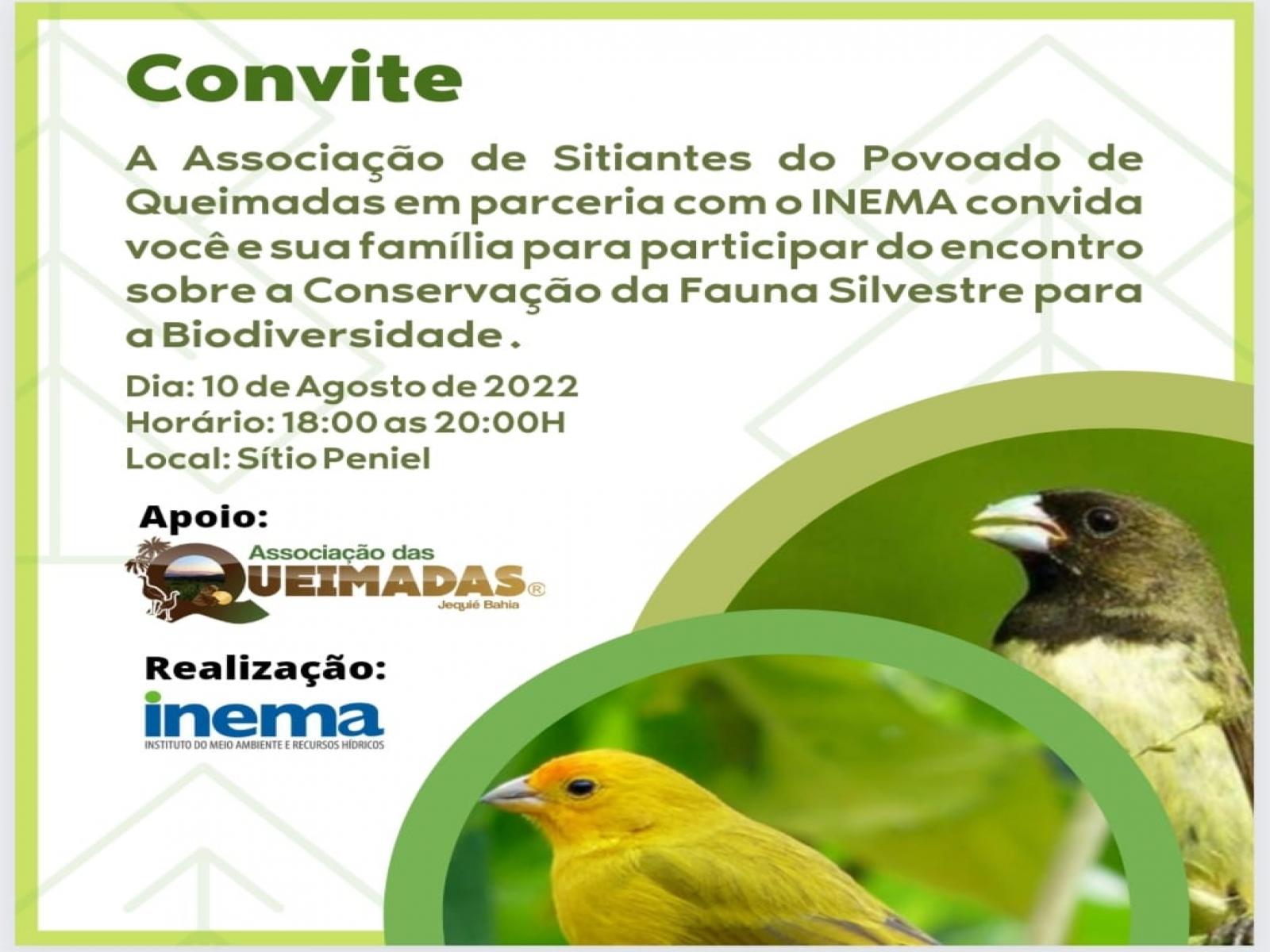 Convite

A Associação de Sitiantes do Povoado de Queimadas em parceria com o INEMA convida você e sua família para participar do encontro sobre a Conservação da Fauna Silvestre para a Biodiversidade .

Dia: 10 de Agosto de 2022
Horário: 18:00 as 20:00H
Local: Sítio Peniel

Apoio:

Associação das QUEIMADAS®
Jequié Bahia

Realização:

inema
INSTITUTO DO MEIO AMBIENTE E RECURSOS HÍDRICOS